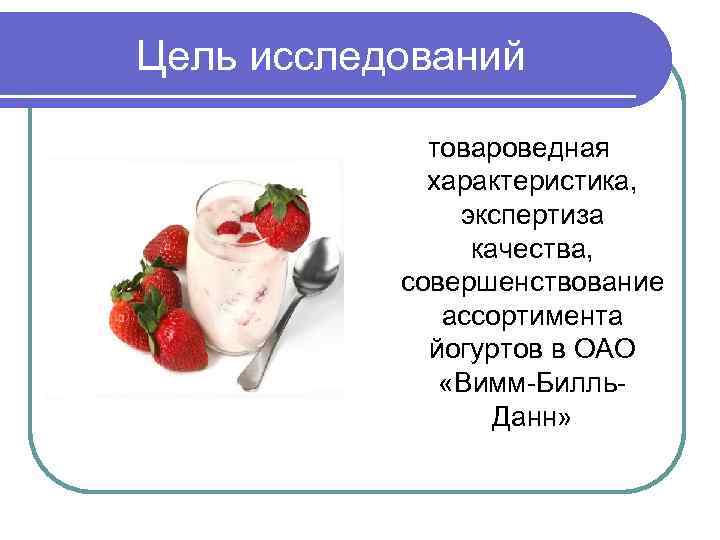 Цель исследований

товароведная характеристика, экспертиза качества, совершенствование ассортимента йогуртов в ОАО «Вимм-Билль-Данн»